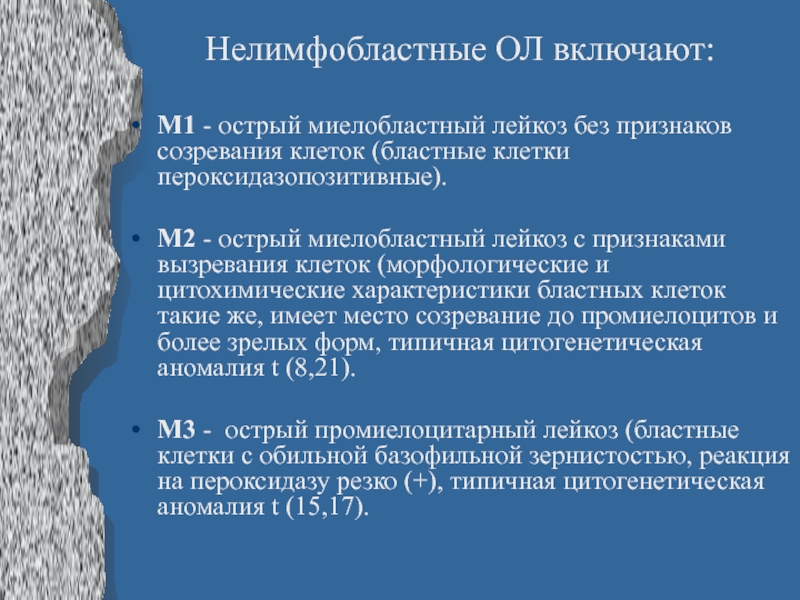 Нелимфобластные ОЛ включают:

• М1 - острый миелобластный лейкоз без признаков созревания клеток (бластные клетки пероксидазопозитивные).

• М2 - острый миелобластный лейкоз с признаками вызревания клеток (морфологические и цитохимические характеристики бластных клеток такие же, имеет место созревание до промиелоцитов и более зрелых форм, типичная цитогенетическая аномалия t (8,21).

• М3 - острый промиелоцитарный лейкоз (бластные клетки с обильной базофильной зернистостью, реакция на пероксидазу резко (+), типичная цитогенетическая аномалия t (15,17).